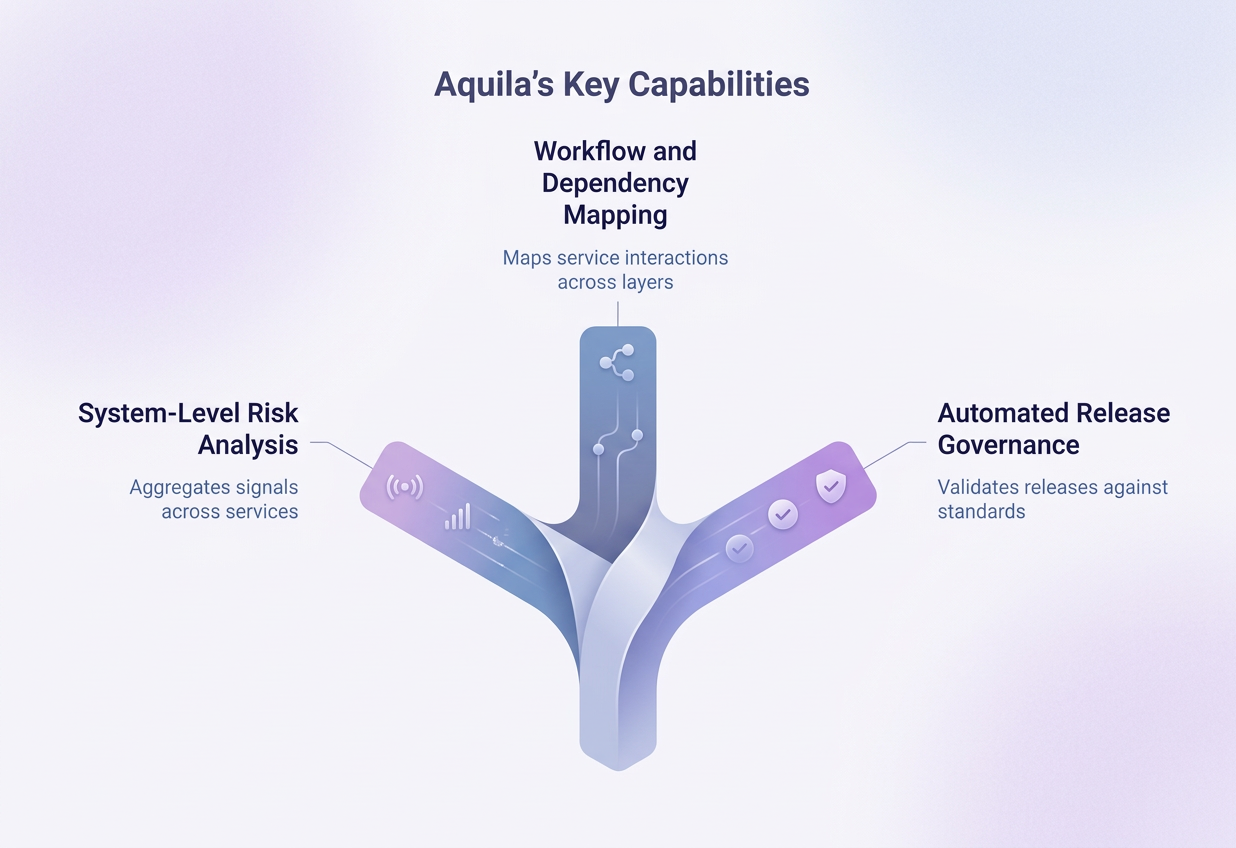 Aquila's Key Capabilities

Workflow and Dependency Mapping

Maps service interactions across layers

System-Level Risk Analysis

Aggregates signals across services

Automated Release Governance

Validates releases against standards